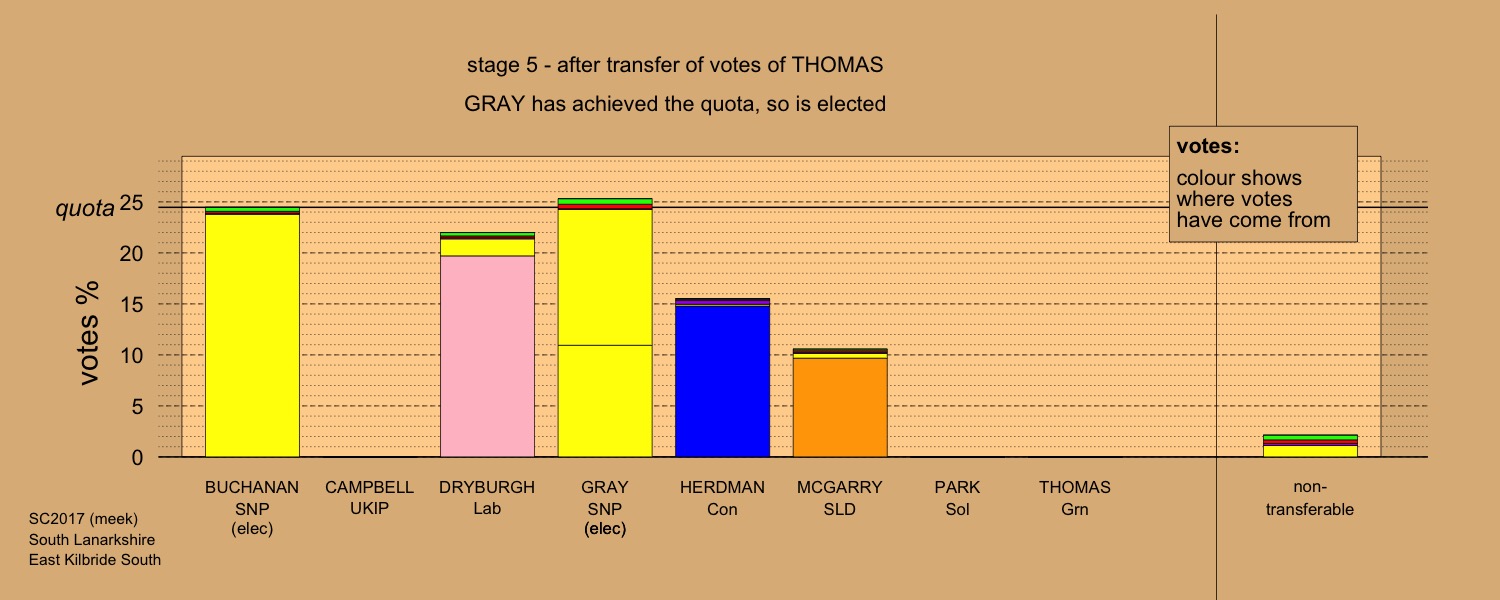 stage 5 - after transfer of votes of THOMAS

GRAY has achieved the quota, so is elected

votes:
colour shows where votes have come from

quota

votes %

25
20
15
10
5
0

BUCHANAN
SNP
(elec)

CAMPBELL
UKIP

DRYBURGH
Lab

GRAY
SNP
(elec)

HERDMAN
Con

MCGARRY
SLD

PARK
Sol

THOMAS
Grn

non-transferable

SC2017 (meek)
South Lanarkshire
East Kilbride South